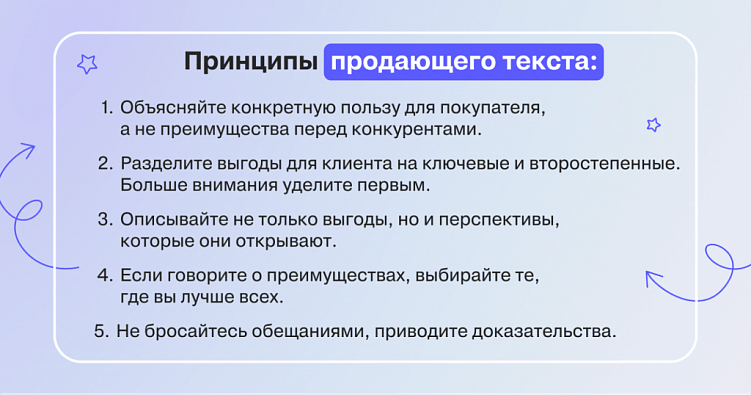 Принципы продающего текста:

1. Объясняйте конкретную пользу для покупателя, а не преимущества перед конкурентами.

2. Разделите выгоды для клиента на ключевые и второстепенные. Больше внимания уделите первым.

3. Описывайте не только выгоды, но и перспективы, которые они открывают.

4. Если говорите о преимуществах, выбирайте те, где вы лучше всех.

5. Не бросайтесь обещаниями, приводите доказательства.